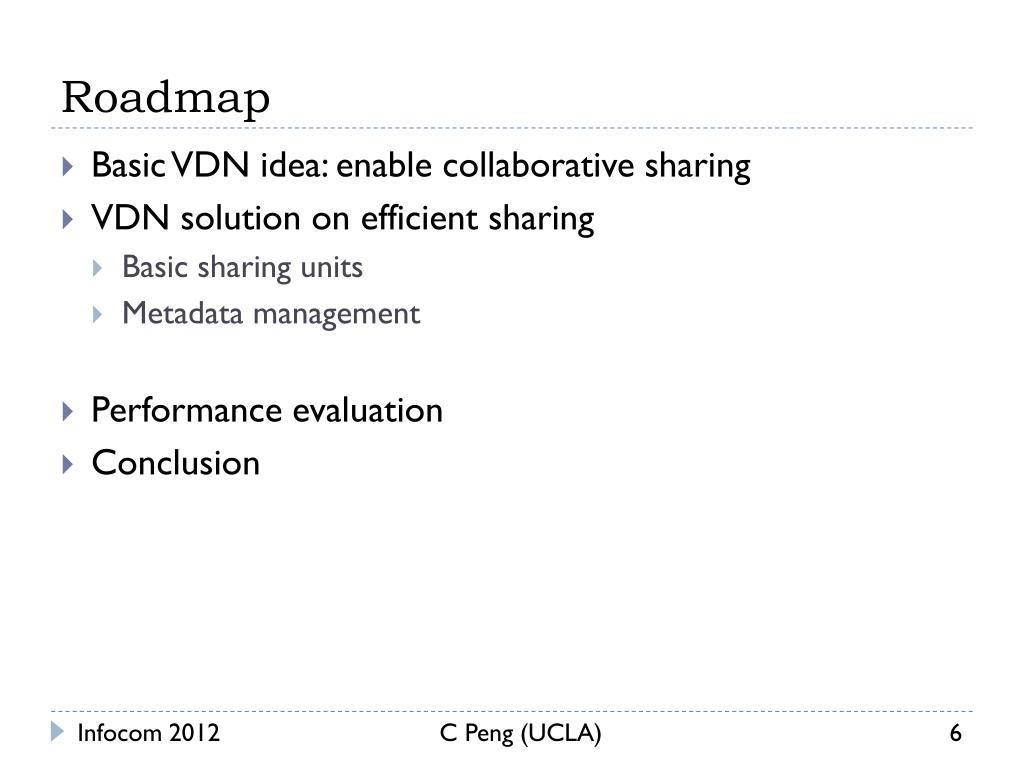 Roadmap

Basic VDN idea: enable collaborative sharing
VDN solution on efficient sharing
Basic sharing units
Metadata management

Performance evaluation
Conclusion

Infocom 2012
C Peng (UCLA)
6